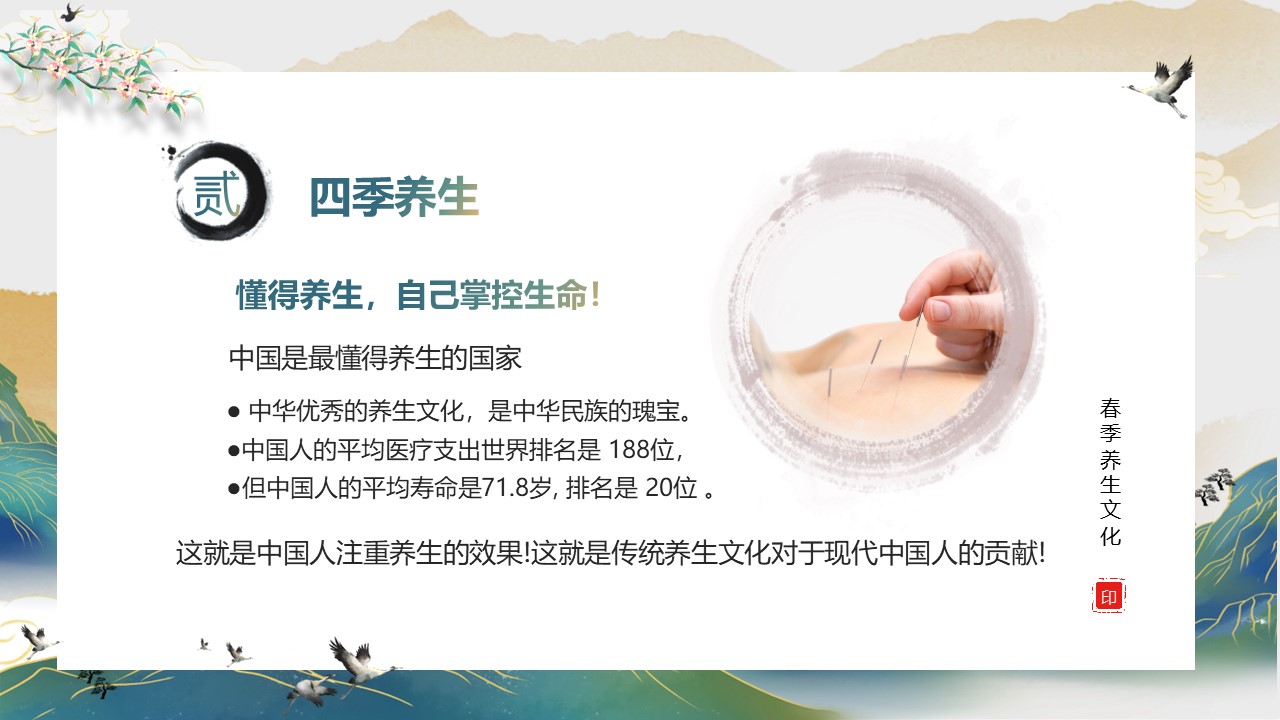 贰

四季养生

懂得养生，自己掌控生命！

中国是最懂得养生的国家

● 中华优秀的养生文化，是中华民族的瑰宝。
●中国人的平均医疗支出世界排名是 188位，
●但中国人的平均寿命是71.8岁, 排名是 20位 。

这就是中国人注重养生的效果!这就是传统养生文化对于现代中国人的贡献!

春季养生文化

印